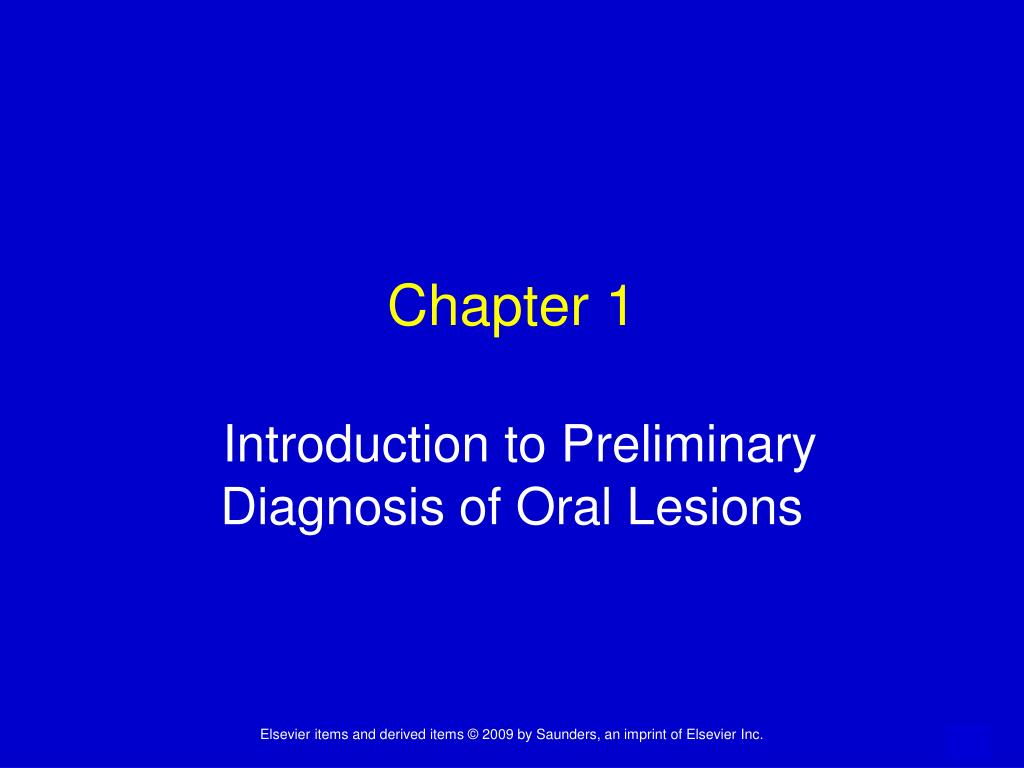 Chapter 1

Introduction to Preliminary Diagnosis of Oral Lesions

Elsevier items and derived items © 2009 by Saunders, an imprint of Elsevier Inc.